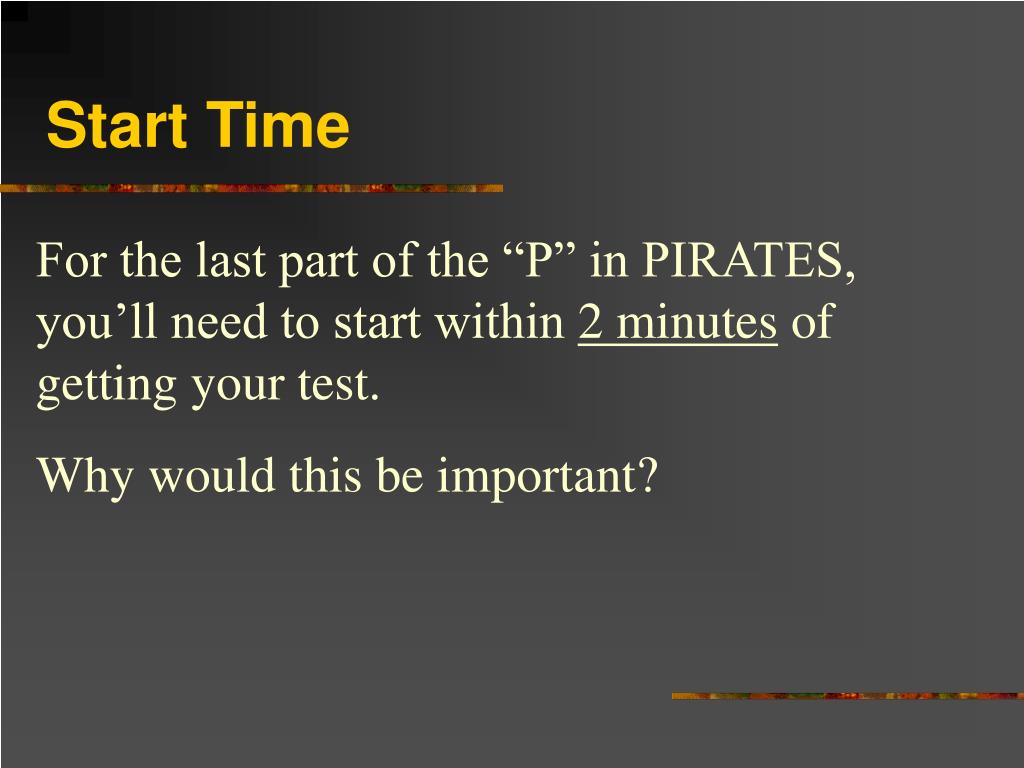 Start Time

For the last part of the “P” in PIRATES, you’ll need to start within 2 minutes of getting your test.

Why would this be important?